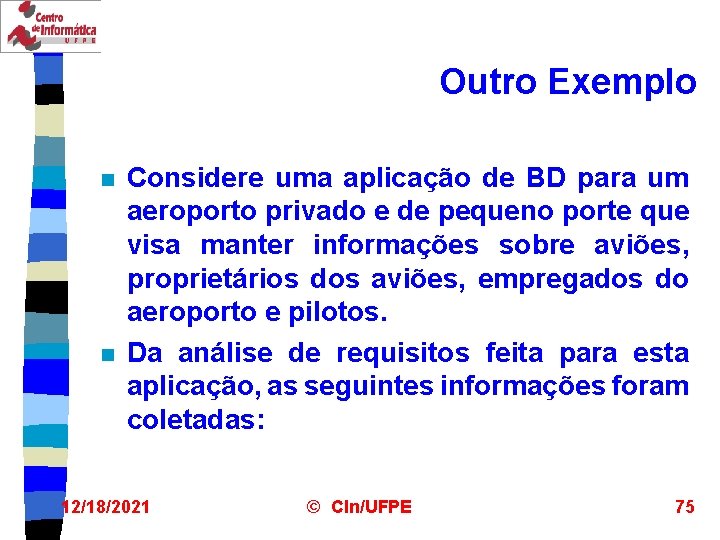 Centro de Informática UFPE

Outro Exemplo

Considere uma aplicação de BD para um aeroporto privado e de pequeno porte que visa manter informações sobre aviões, proprietários dos aviões, empregados do aeroporto e pilotos.

Da análise de requisitos feita para esta aplicação, as seguintes informações foram coletadas:

12/18/2021 © CIn/UFPE 75